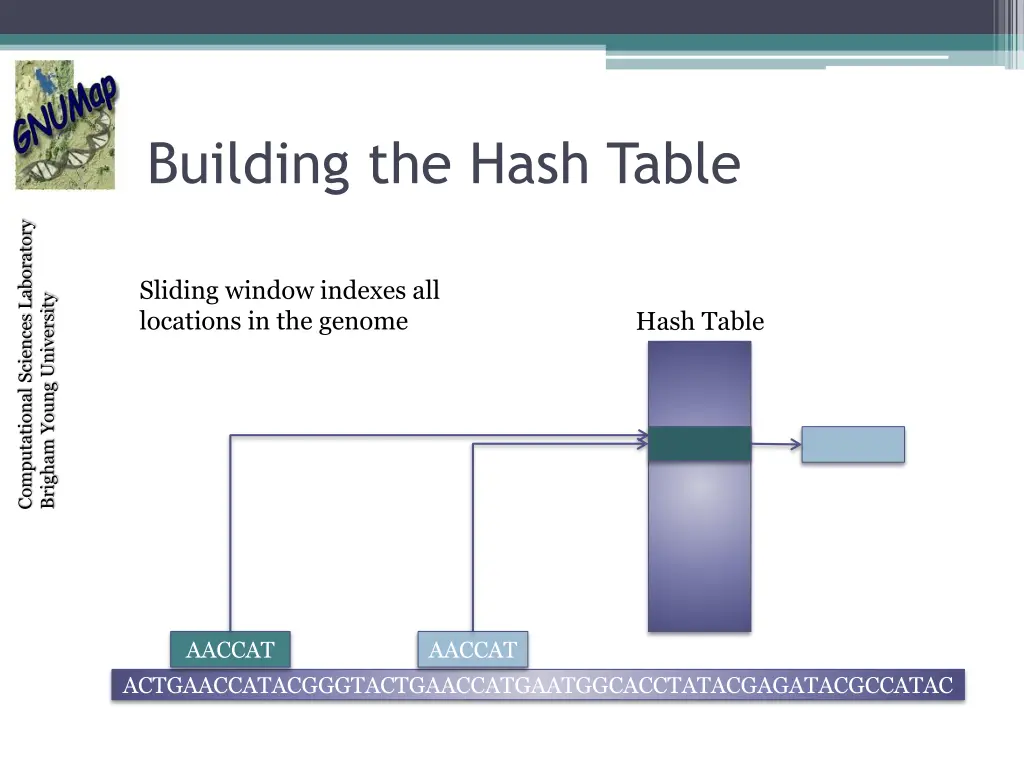 GNUMap

Building the Hash Table

Computational Sciences Laboratory
Brigham Young University

Sliding window indexes all locations in the genome

Hash Table

AACCAT

AACCAT

ACTGAACCATACGGGTACTGAACCATGAATGGCACCTATACGAGATACGCCATAC